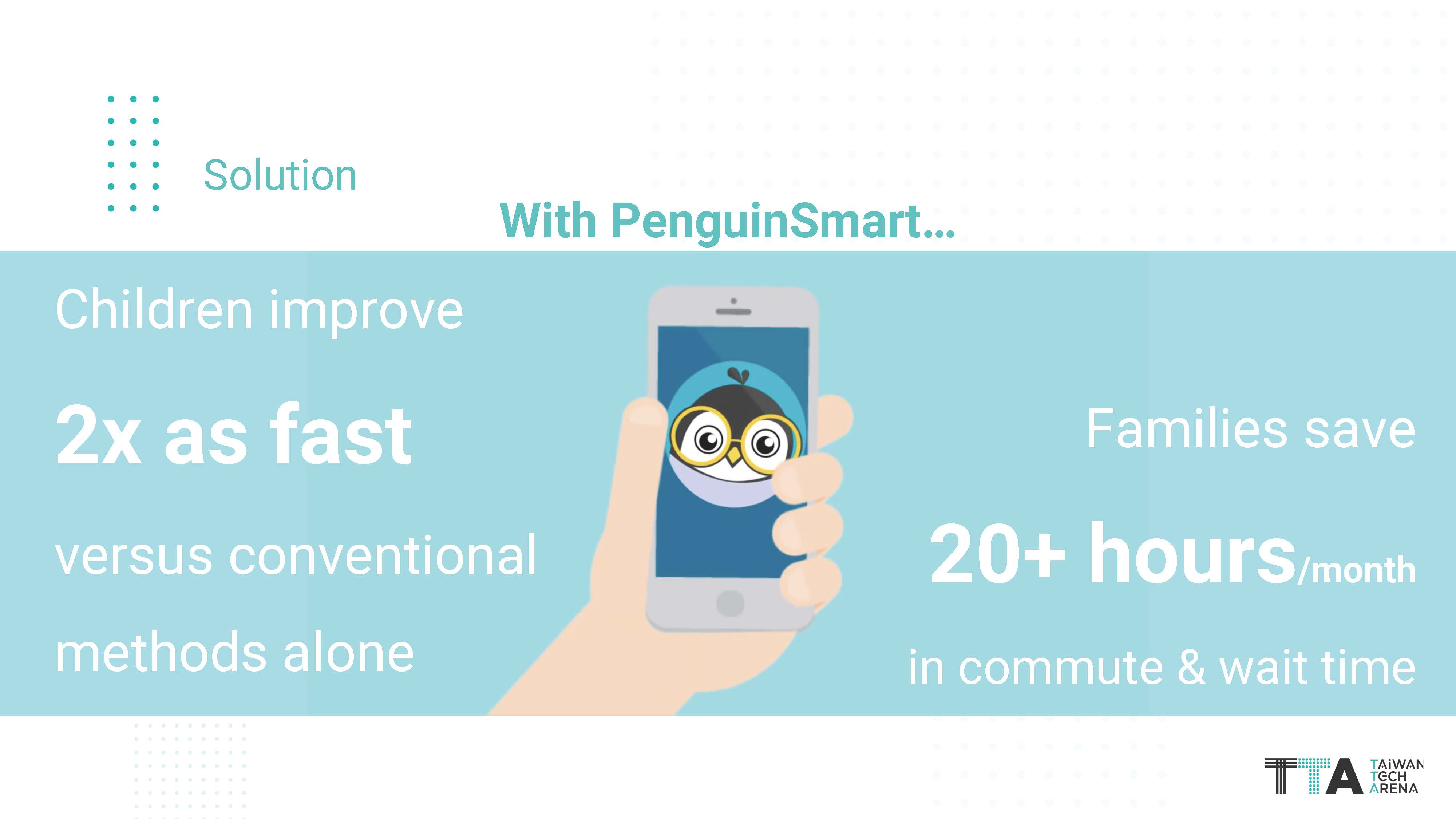 Solution

With PenguinSmart...

Children improve

2x as fast

versus conventional

methods alone

Families save

20+ hours/month

in commute & wait time

TTA TAIWAN TECH ARENA